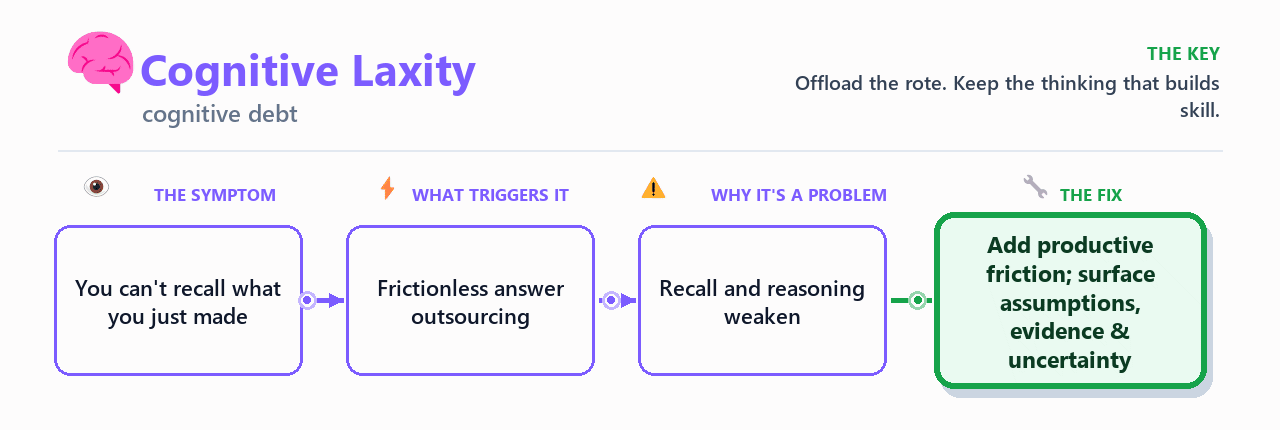 Cognitive Laxity
cognitive debt

THE KEY
Offload the rote. Keep the thinking that builds skill.

THE SYMPTOM
You can't recall what you just made

WHAT TRIGGERS IT
Frictionless answer outsourcing

WHY IT'S A PROBLEM
Recall and reasoning weaken

THE FIX
Add productive friction; surface assumptions, evidence & uncertainty